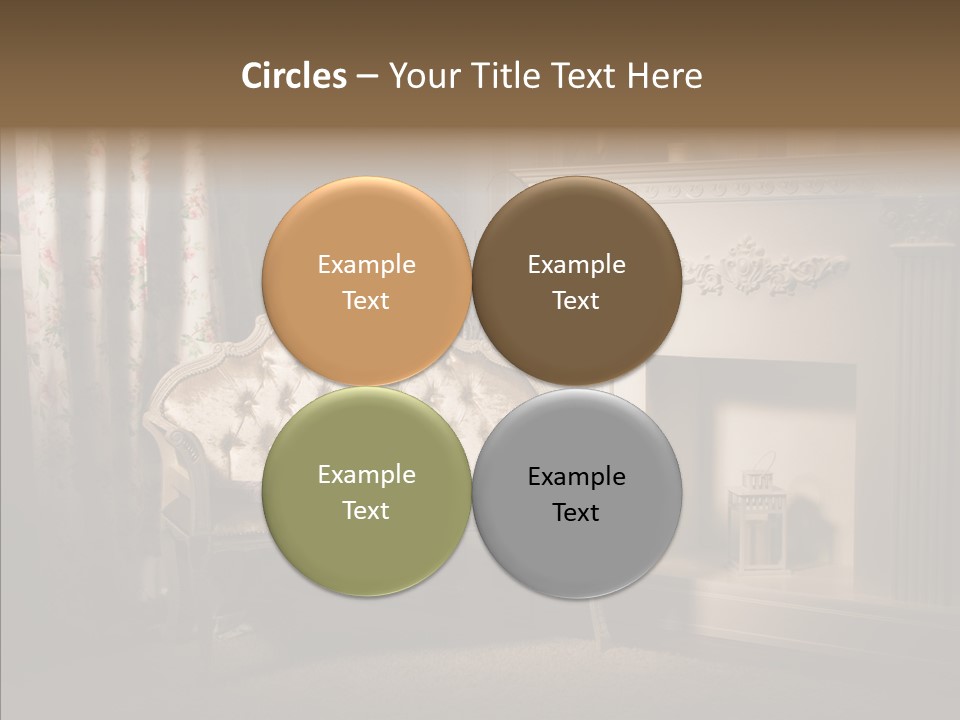 Circles – Your Title Text Here

Example Text

Example Text

Example Text

Example Text